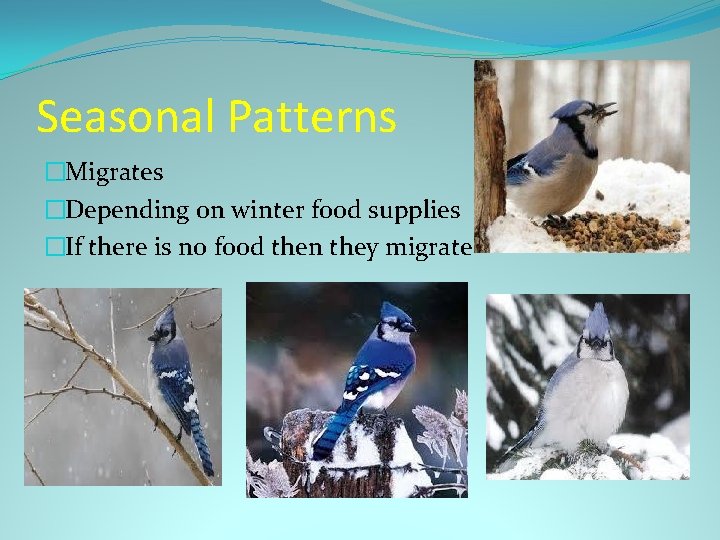 Seasonal Patterns

□Migrates
□Depending on winter food supplies
□If there is no food then they migrate